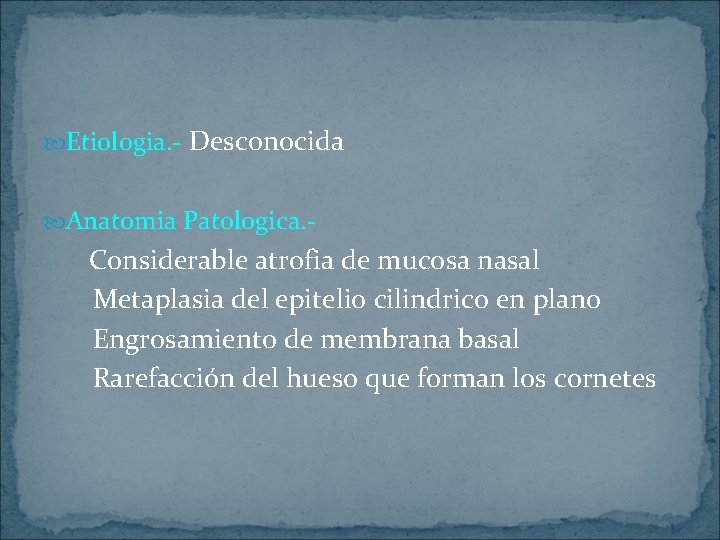 Etiologia.- Desconocida

Anatomia Patologica.-
Considerable atrofia de mucosa nasal
Metaplasia del epitelio cilindrico en plano
Engrosamiento de membrana basal
Rarefacción del hueso que forman los cornetes